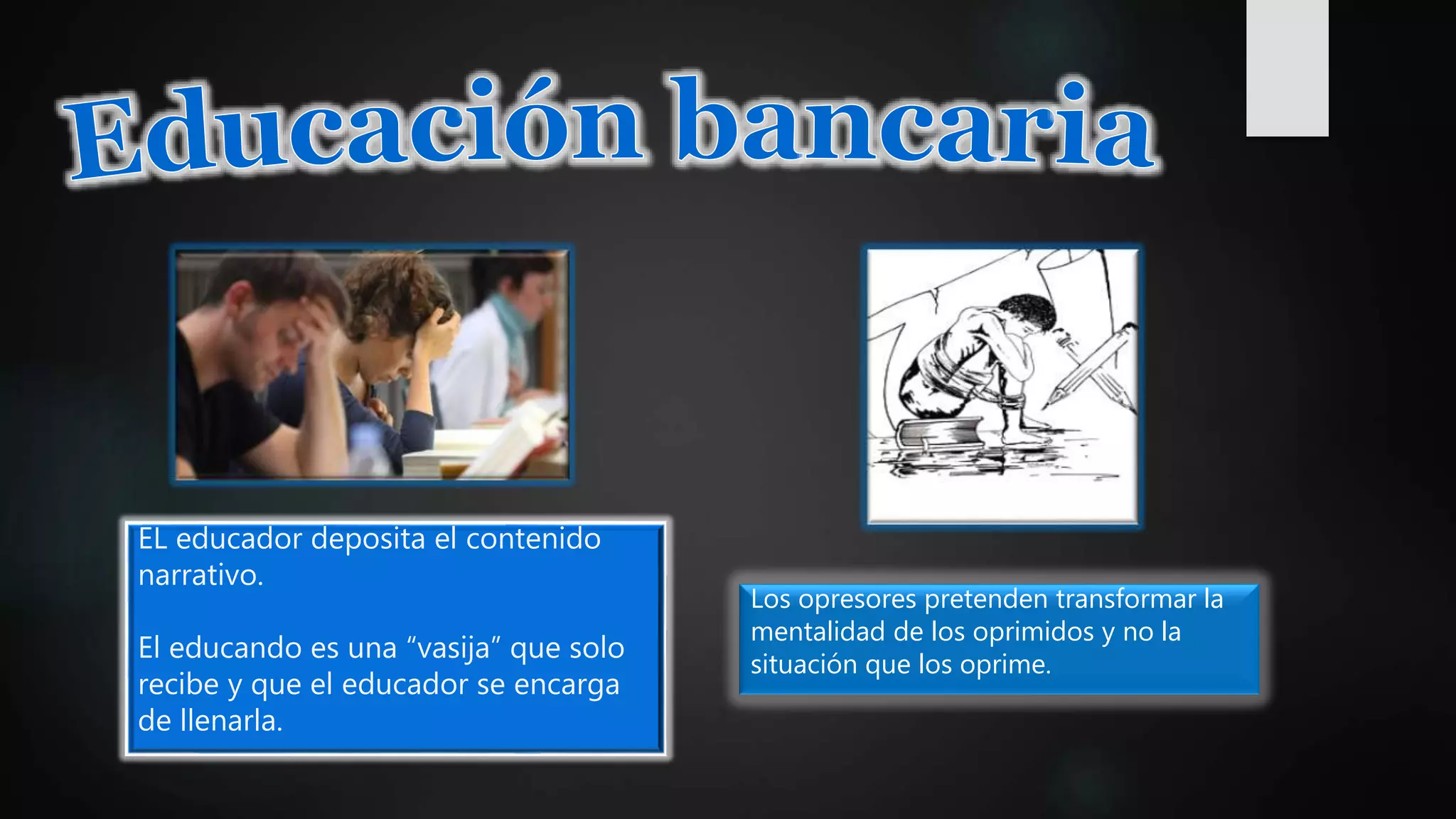 Educación bancaria

EL educador deposita el contenido narrativo.

El educando es una “vasija” que solo recibe y que el educador se encarga de llenarla.

Los opresores pretenden transformar la mentalidad de los oprimidos y no la situación que los oprime.